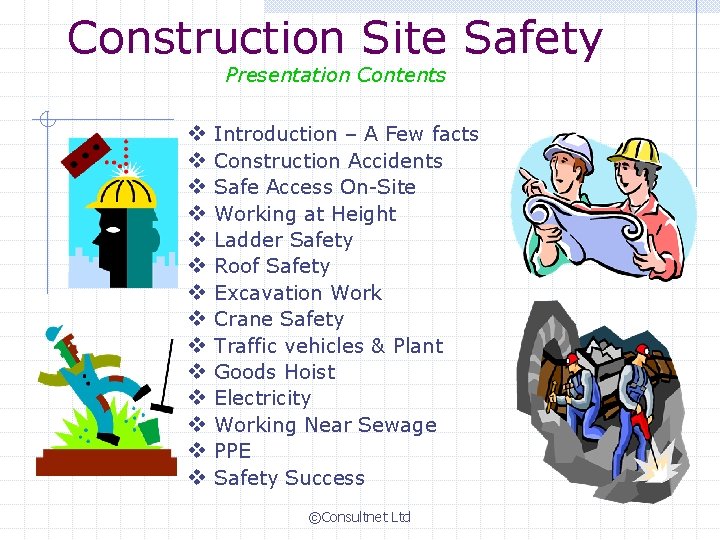 Construction Site Safety
Presentation Contents

❖ Introduction – A Few facts
❖ Construction Accidents
❖ Safe Access On-Site
❖ Working at Height
❖ Ladder Safety
❖ Roof Safety
❖ Excavation Work
❖ Crane Safety
❖ Traffic vehicles & Plant
❖ Goods Hoist
❖ Electricity
❖ Working Near Sewage
❖ PPE
❖ Safety Success

©Consultnet Ltd